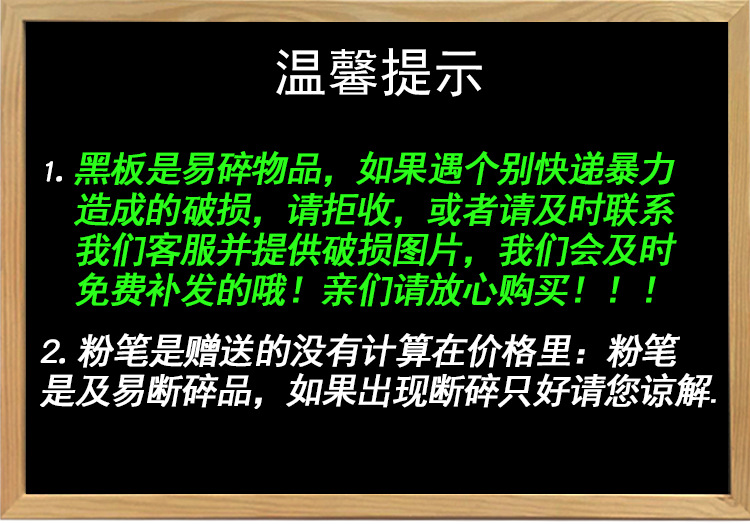 温馨提示

1. 黑板是易碎物品，如果遇个别快递暴力造成的破损，请拒收，或者请及时联系我们客服并提供破损图片，我们会及时免费补发的哦！亲们请放心购买！！！

2. 粉笔是赠送的没有计算在价格里：粉笔是及易断碎品，如果出现断碎只好请您谅解.